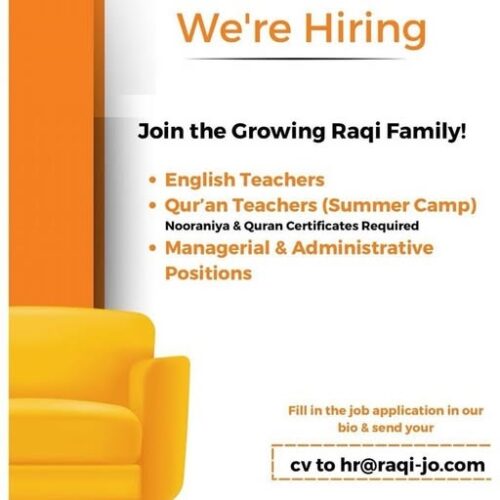 We're Hiring

Join the Growing Raqi Family!

• English Teachers
• Qur'an Teachers (Summer Camp)
Nooraniya & Quran Certificates Required
• Managerial & Administrative Positions

Fill in the job application in our bio & send your

cv to hr@raqi-jo.com